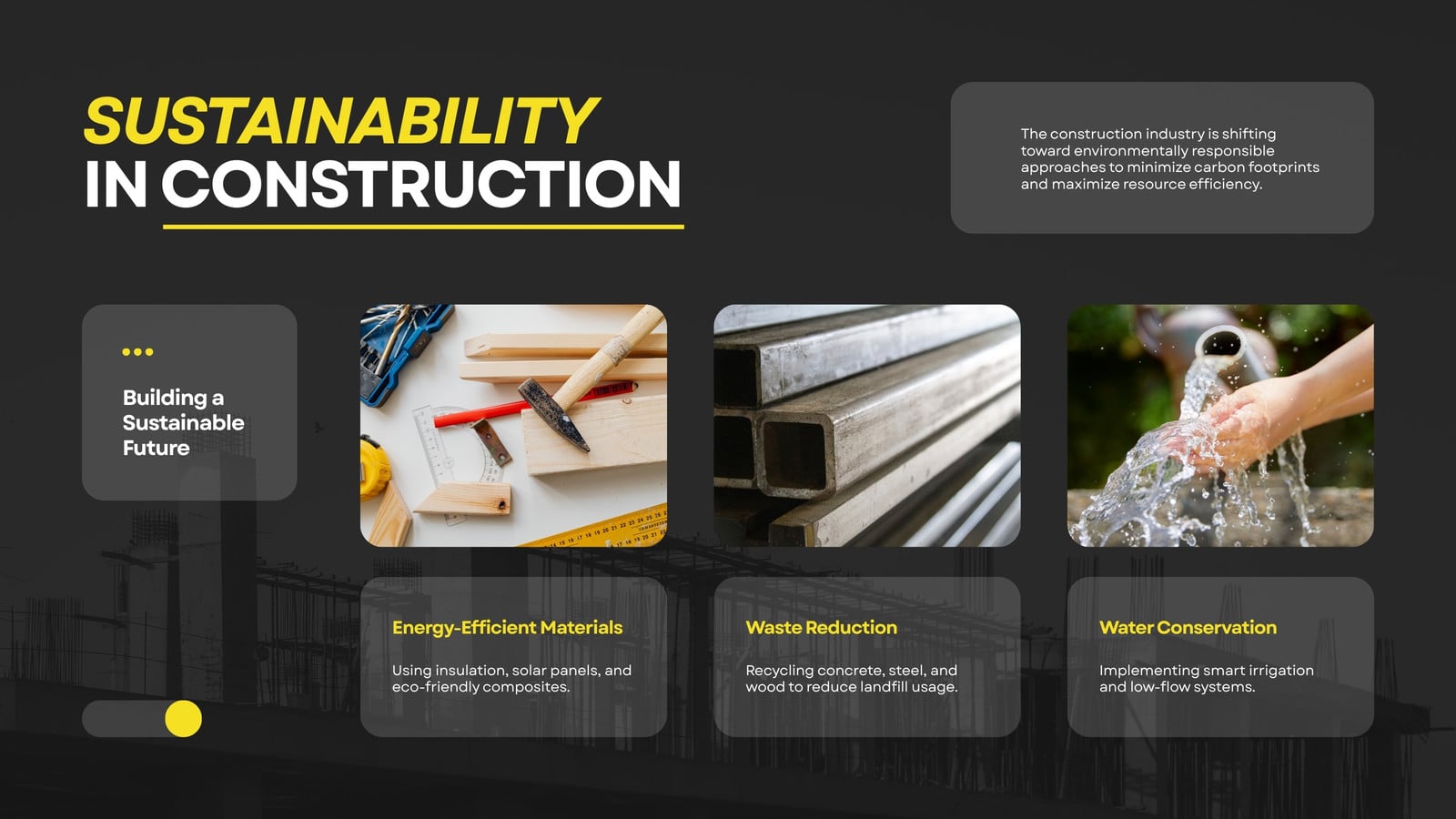 SUSTAINABILITY
IN CONSTRUCTION

The construction industry is shifting toward environmentally responsible approaches to minimize carbon footprints and maximize resource efficiency.

Building a Sustainable Future

Energy-Efficient Materials

Using insulation, solar panels, and eco-friendly composites.

Waste Reduction

Recycling concrete, steel, and wood to reduce landfill usage.

Water Conservation

Implementing smart irrigation and low-flow systems.